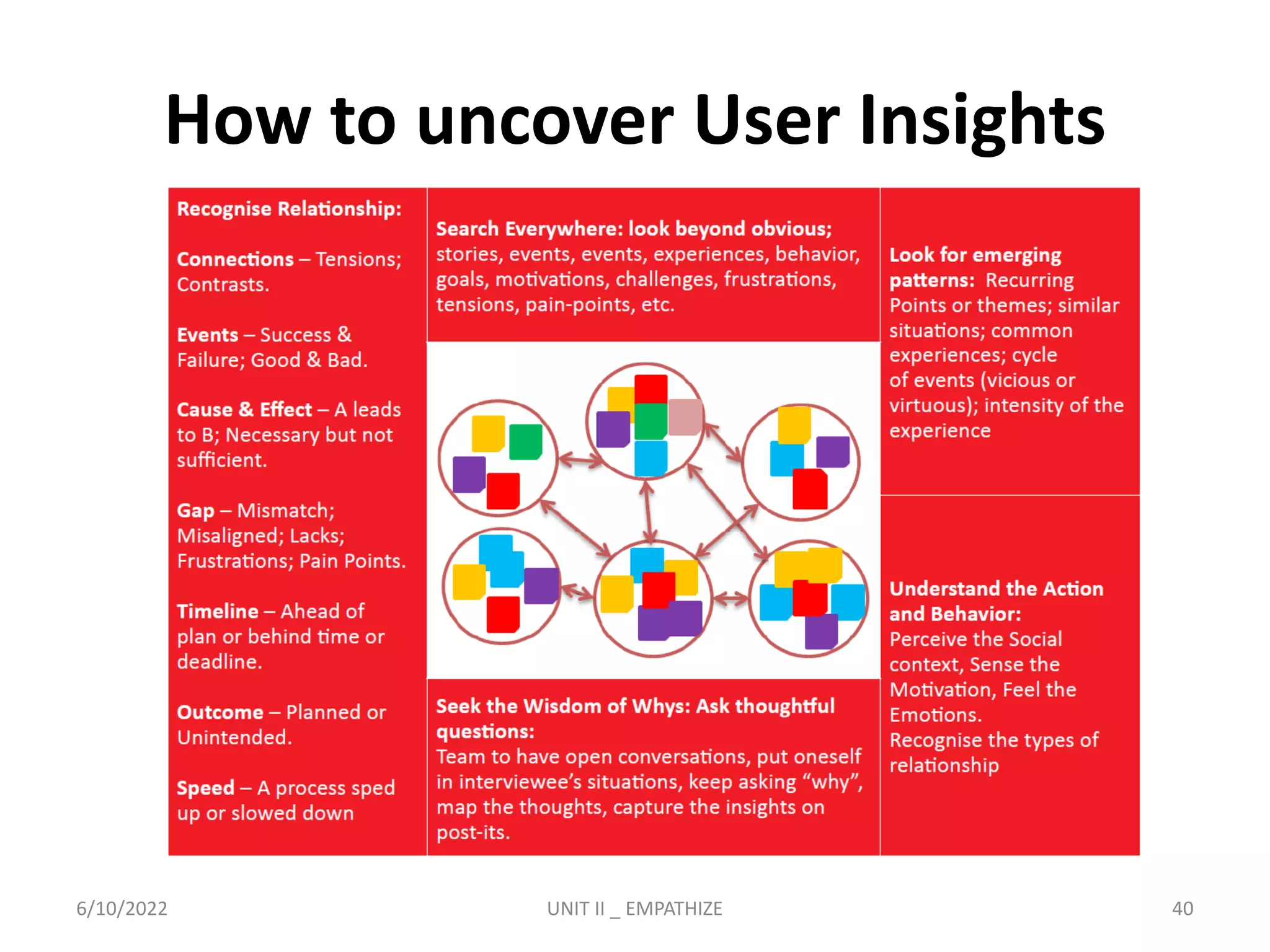 How to uncover User Insights

Recognise Relationship:

Connections – Tensions; Contrasts.

Events – Success & Failure; Good & Bad.

Cause & Effect – A leads to B; Necessary but not sufficient.

Gap – Mismatch; Misaligned; Lacks; Frustrations; Pain Points.

Timeline – Ahead of plan or behind time or deadline.

Outcome – Planned or Unintended.

Speed – A process sped up or slowed down

Search Everywhere: look beyond obvious; stories, events, events, experiences, behavior, goals, motivations, challenges, frustrations, tensions, pain-points, etc.

Seek the Wisdom of Whys: Ask thoughtful questions:
Team to have open conversations, put oneself in interviewee's situations, keep asking "why", map the thoughts, capture the insights on post-its.

Look for emerging patterns: Recurring Points or themes; similar situations; common experiences; cycle of events (vicious or virtuous); intensity of the experience

Understand the Action and Behavior:
Perceive the Social context, Sense the Motivation, Feel the Emotions.
Recognise the types of relationship

6/10/2022

UNIT II _ EMPATHIZE

40